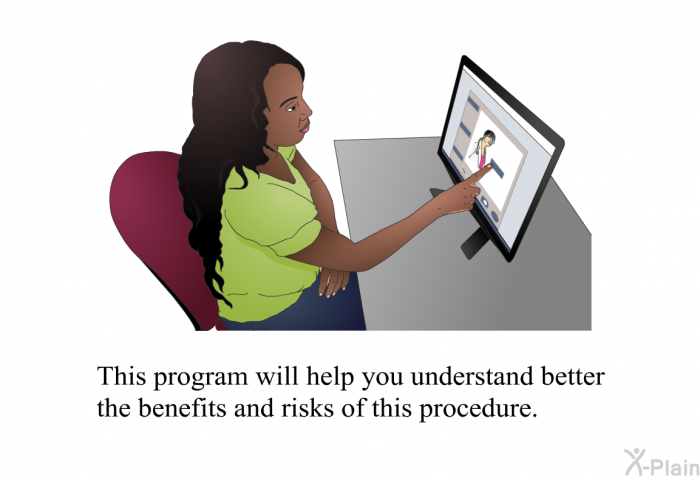 This program will help you understand better the benefits and risks of this procedure.

X-Plain